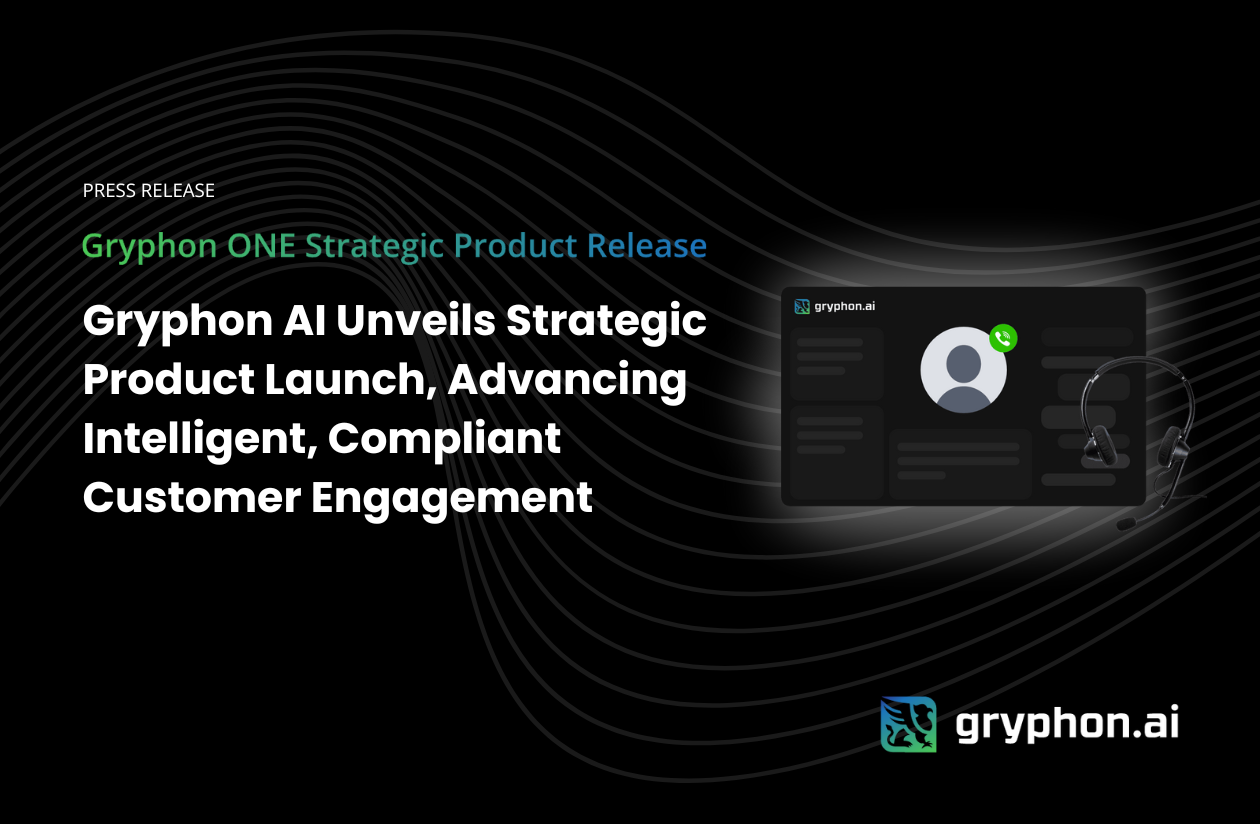 PRESS RELEASE

Gryphon ONE Strategic Product Release

Gryphon AI Unveils Strategic Product Launch, Advancing Intelligent, Compliant Customer Engagement

gryphon.ai

gryphon.ai